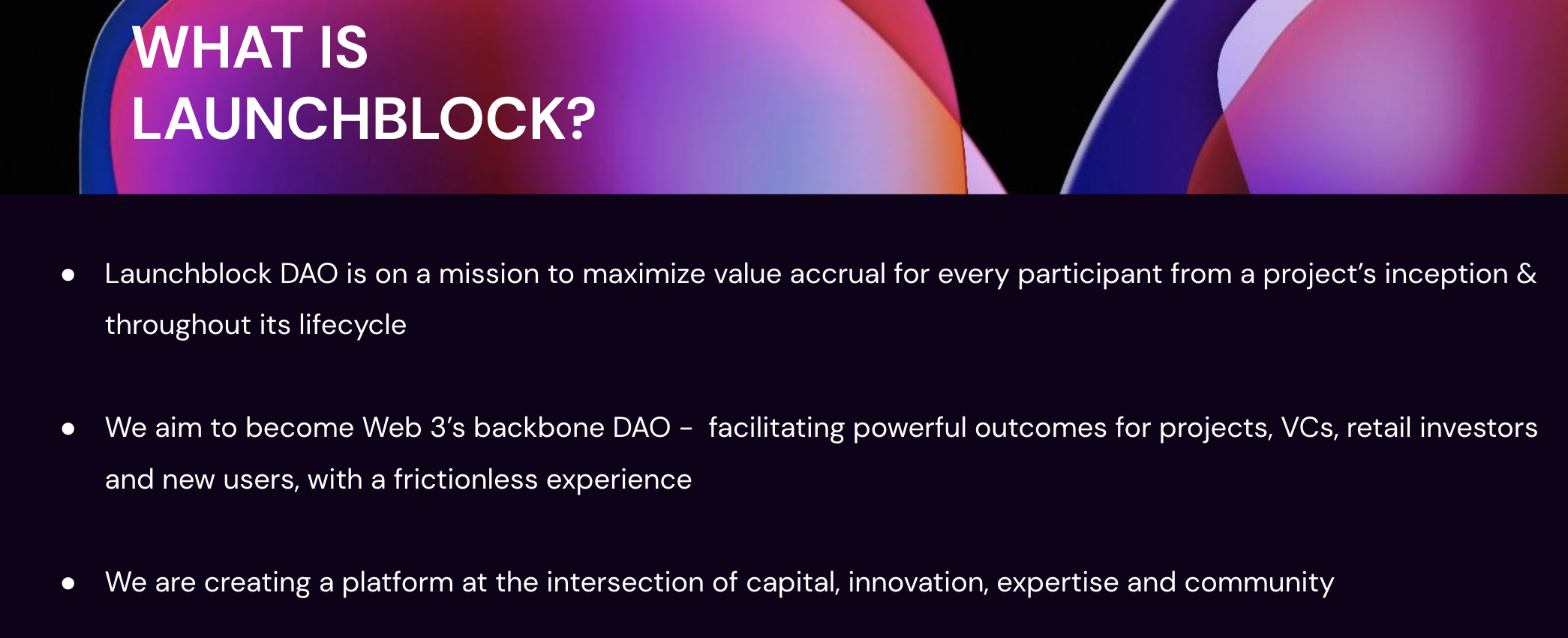 WHAT IS LAUNCHBLOCK?

● Launchblock DAO is on a mission to maximize value accrual for every participant from a project's inception & throughout its lifecycle

● We aim to become Web 3's backbone DAO - facilitating powerful outcomes for projects, VCs, retail investors and new users, with a frictionless experience

● We are creating a platform at the intersection of capital, innovation, expertise and community